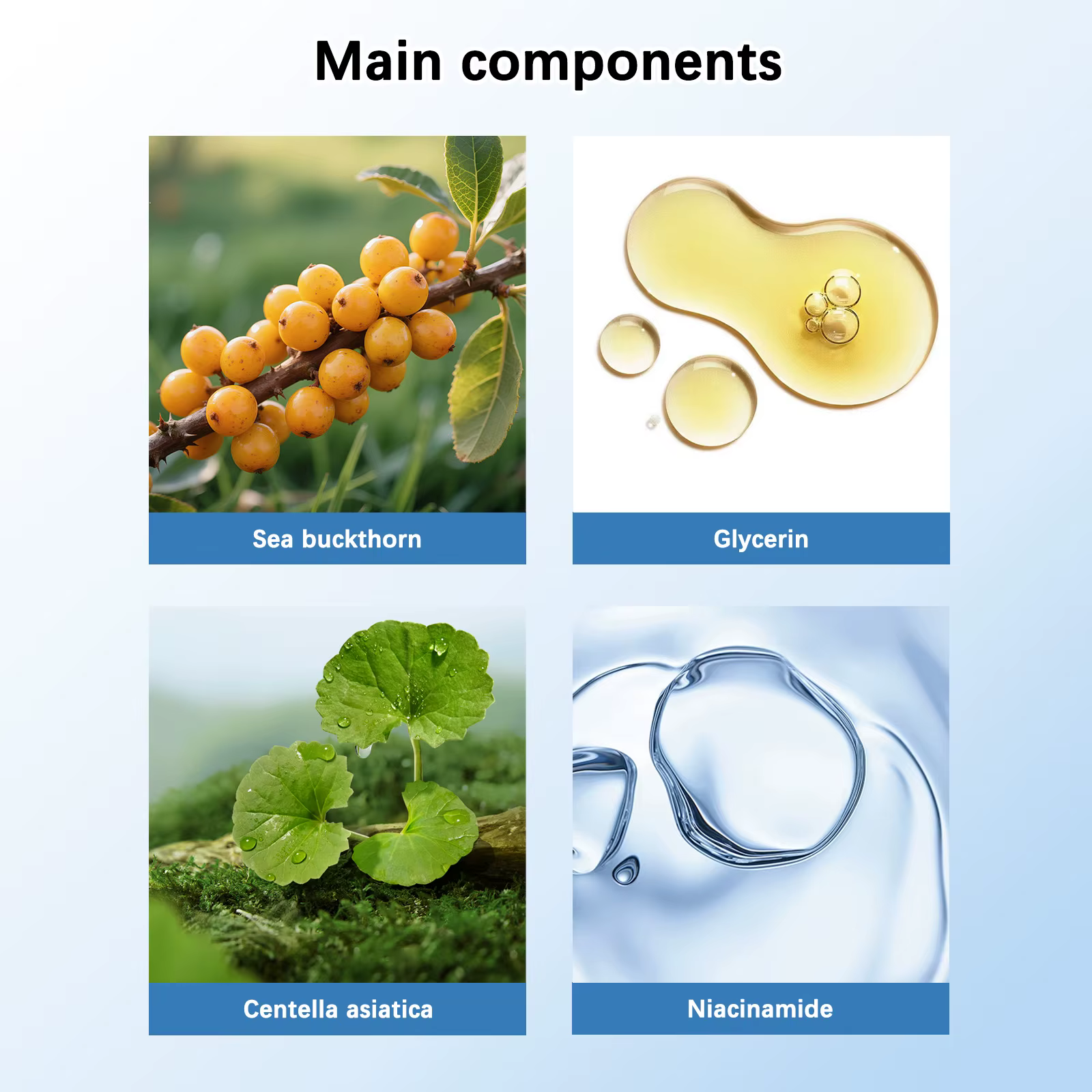 Main components

Sea buckthorn

Glycerin

Centella asiatica

Niacinamide